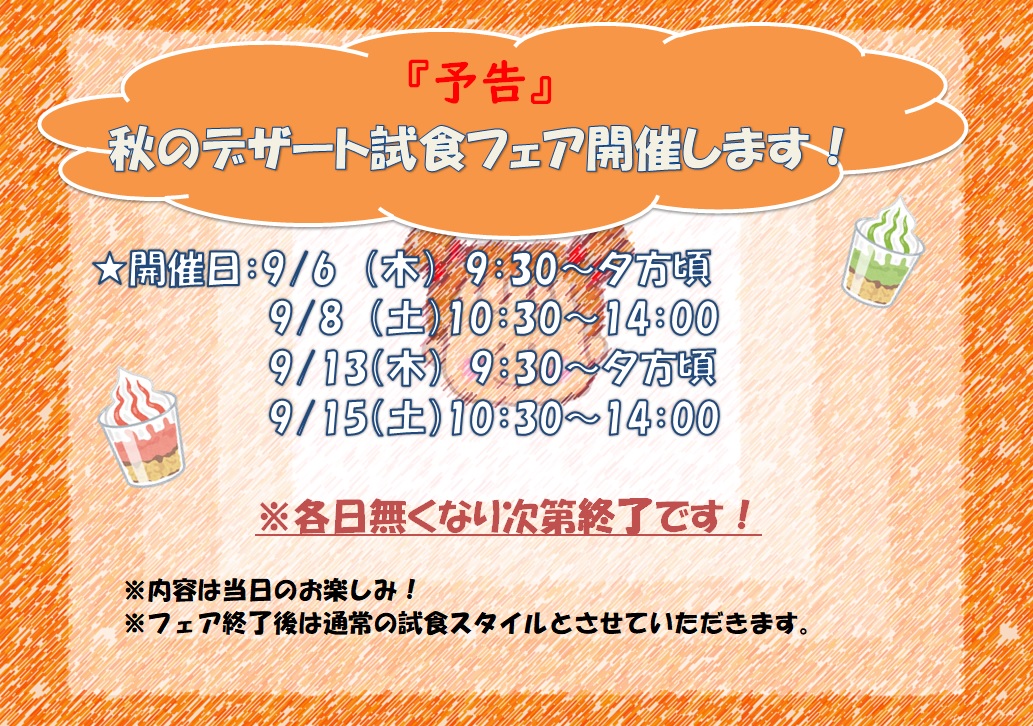 『予告』
秋のデザート試食フェア開催します！

★開催日:9/6（木）9:30～夕方頃
9/8（土)10:30～14:00
9/13(木）9:30～夕方頃
9/15(土)10:30～14:00

※各日無くなり次第終了です！

※内容は当日のお楽しみ！
※フェア終了後は通常の試食スタイルとさせていただきます。